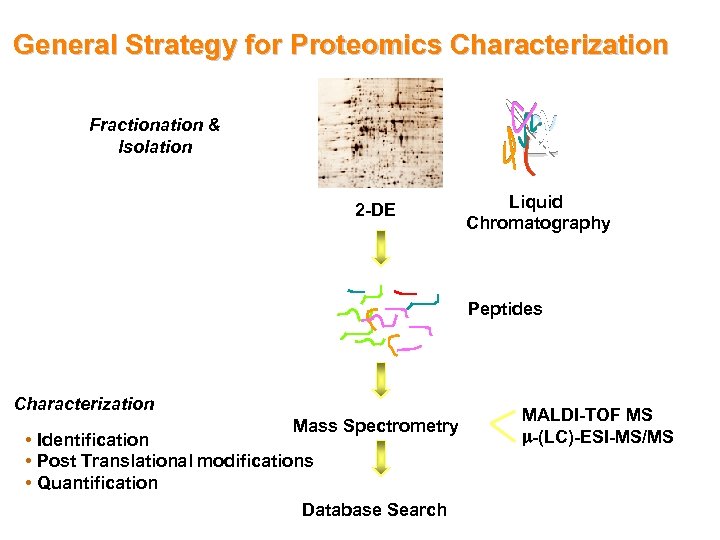 General Strategy for Proteomics Characterization

Fractionation & Isolation

2-DE

Liquid Chromatography

Peptides

Characterization

• Identification
• Post Translational modifications
• Quantification

Mass Spectrometry

MALDI-TOF MS
μ-(LC)-ESI-MS/MS

Database Search